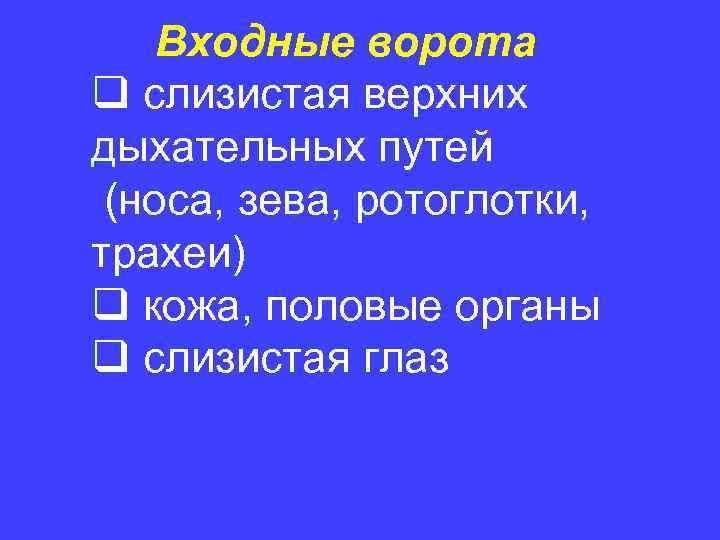 Входные ворота

❑ слизистая верхних дыхательных путей (носа, зева, ротоглотки, трахеи)

❑ кожа, половые органы

❑ слизистая глаз